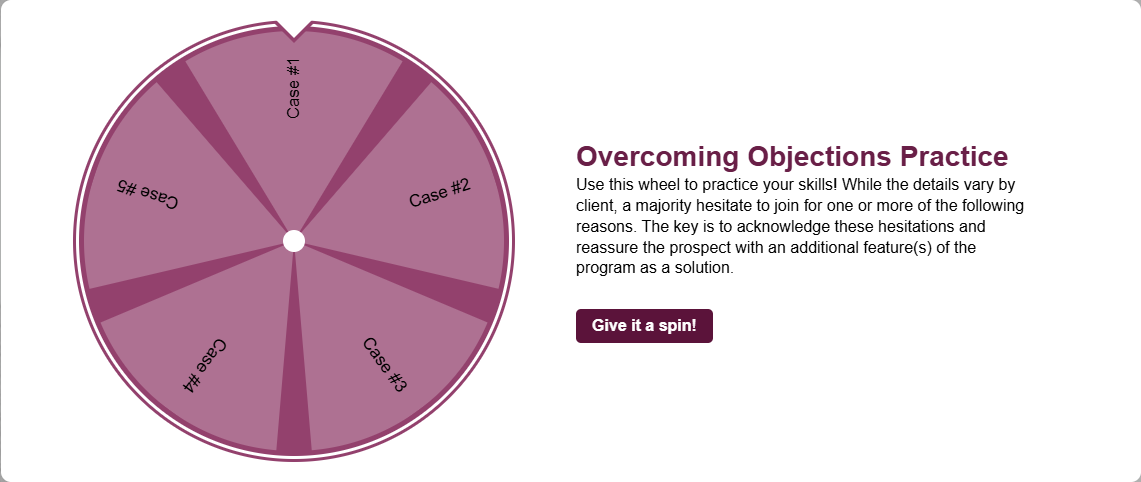 Case #1

Case #2

Case #3

Case #4

Case #5

Overcoming Objections Practice

Use this wheel to practice your skills! While the details vary by client, a majority hesitate to join for one or more of the following reasons. The key is to acknowledge these hesitations and reassure the prospect with an additional feature(s) of the program as a solution.

Give it a spin!